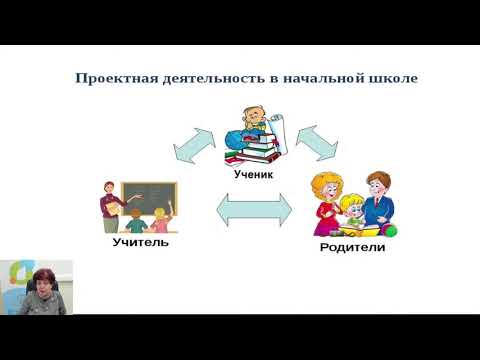 Проектная деятельность в начальной школе

Ученик

Учитель

Родители